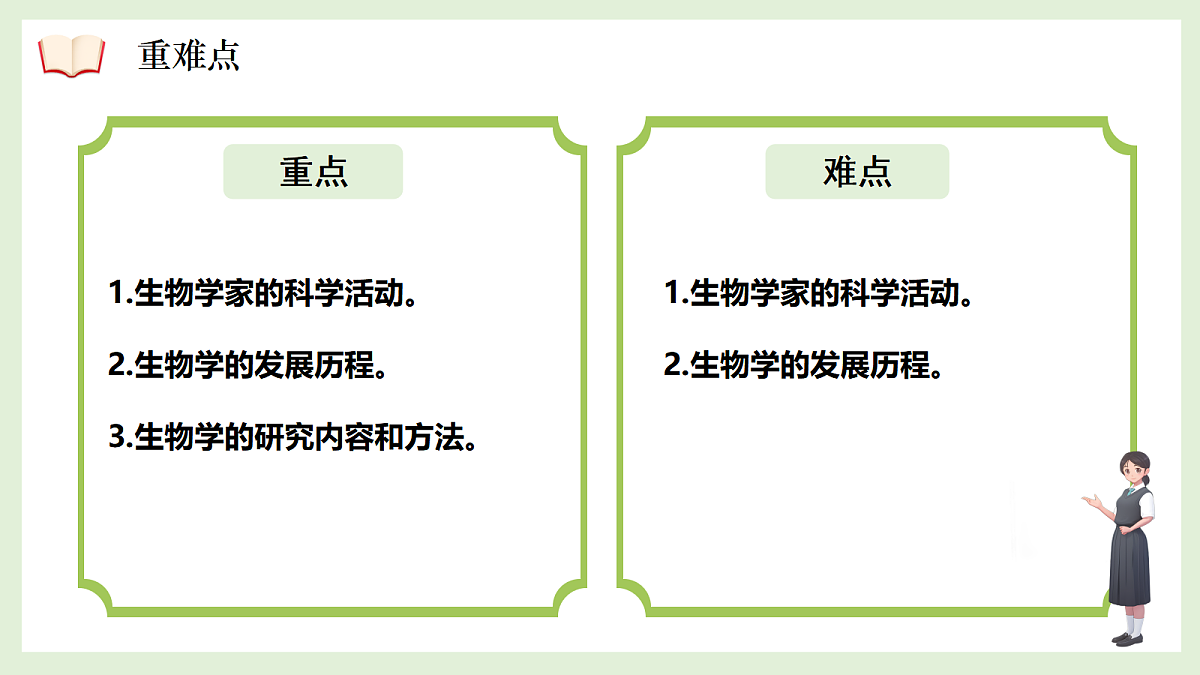 重难点

重点

1.生物学家的科学活动。

2.生物学的发展历程。

3.生物学的研究内容和方法。

难点

1.生物学家的科学活动。

2.生物学的发展历程。